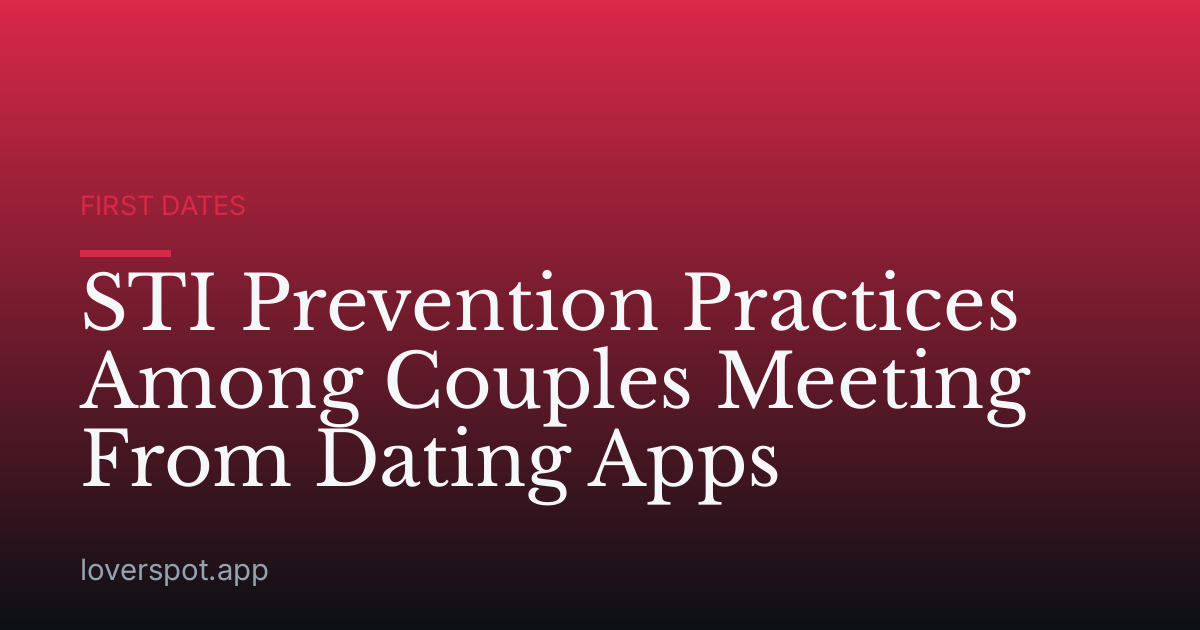 FIRST DATES

STI Prevention Practices Among Couples Meeting From Dating Apps

loverspot.app